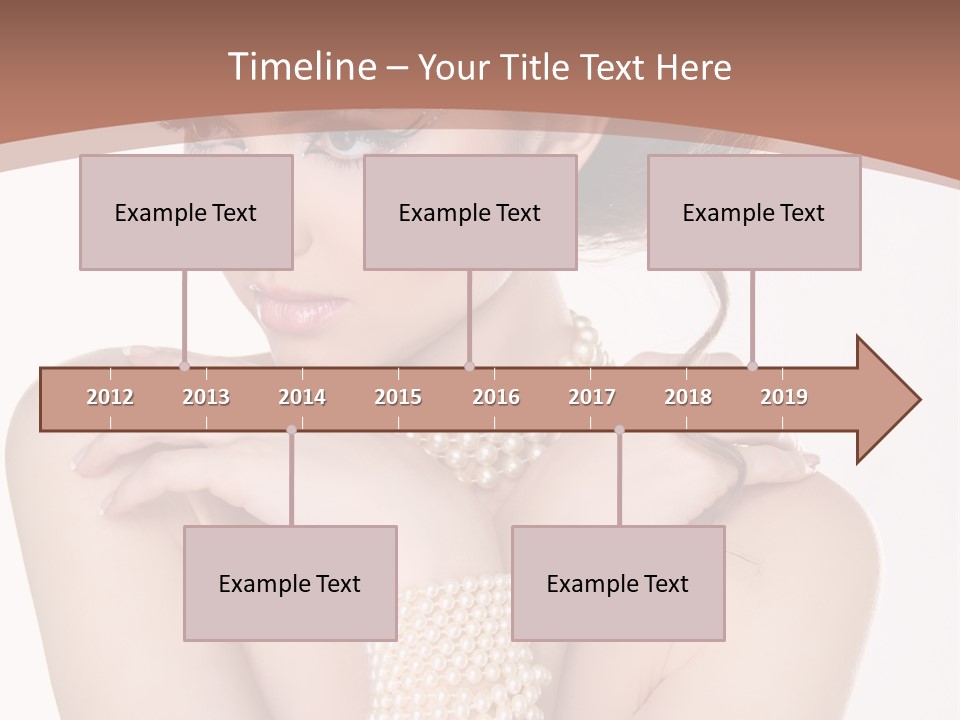 Timeline – Your Title Text Here

Example Text

Example Text

Example Text

2012 2013 2014 2015 2016 2017 2018 2019

Example Text

Example Text